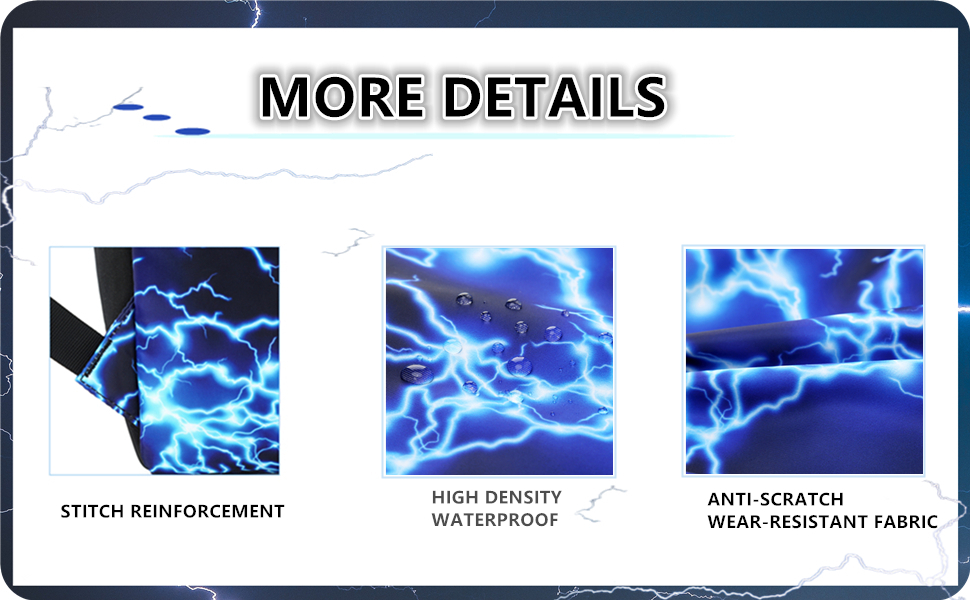 MORE DETAILS

STITCH REINFORCEMENT

HIGH DENSITY
WATERPROOF

ANTI-SCRATCH
WEAR-RESISTANT FABRIC